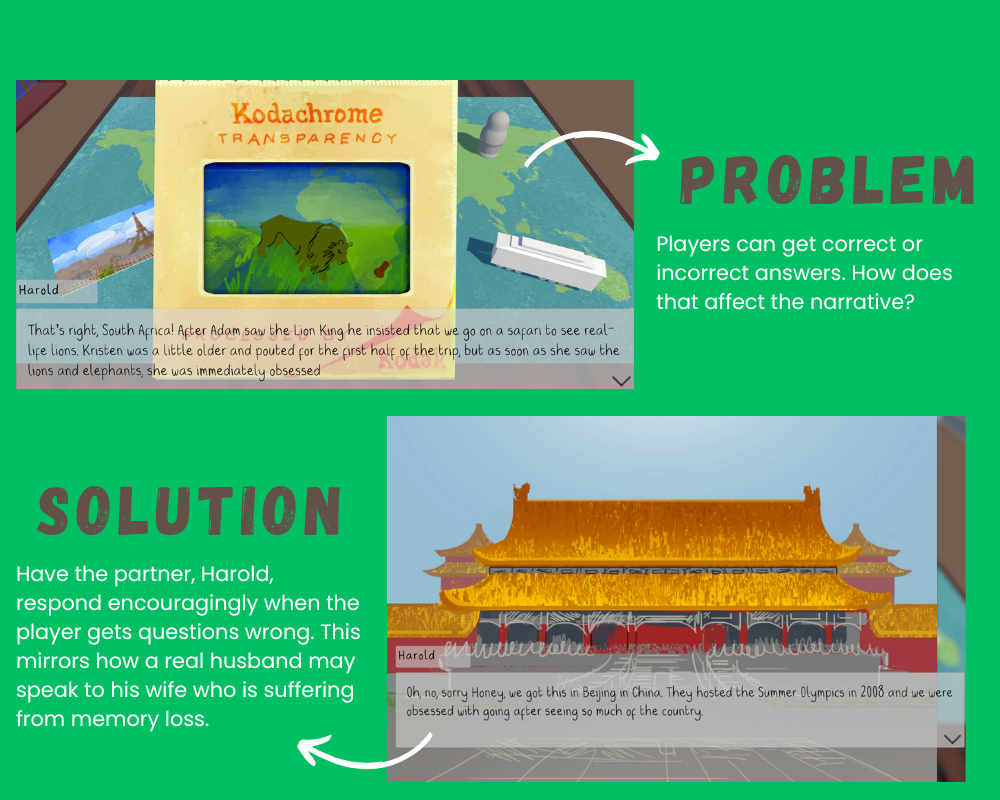 Kodachrome
TRANSPARENCY

Harold

That's right, South Africa! After Adam saw the Lion King he insisted that we go on a safari to see real-life lions. Kristen was a little older and pouted for the first half of the trip, but as soon as she saw the lions and elephants, she was immediately obsessed

PROBLEM

Players can get correct or incorrect answers. How does that affect the narrative?

SOLUTION

Have the partner, Harold, respond encouragingly when the player gets questions wrong. This mirrors how a real husband may speak to his wife who is suffering from memory loss.

Harold

Oh, no, sorry Honey, we got this in Beijing in China. They hosted the Summer Olympics in 2008 and we were obsessed with going after seeing so much of the country.